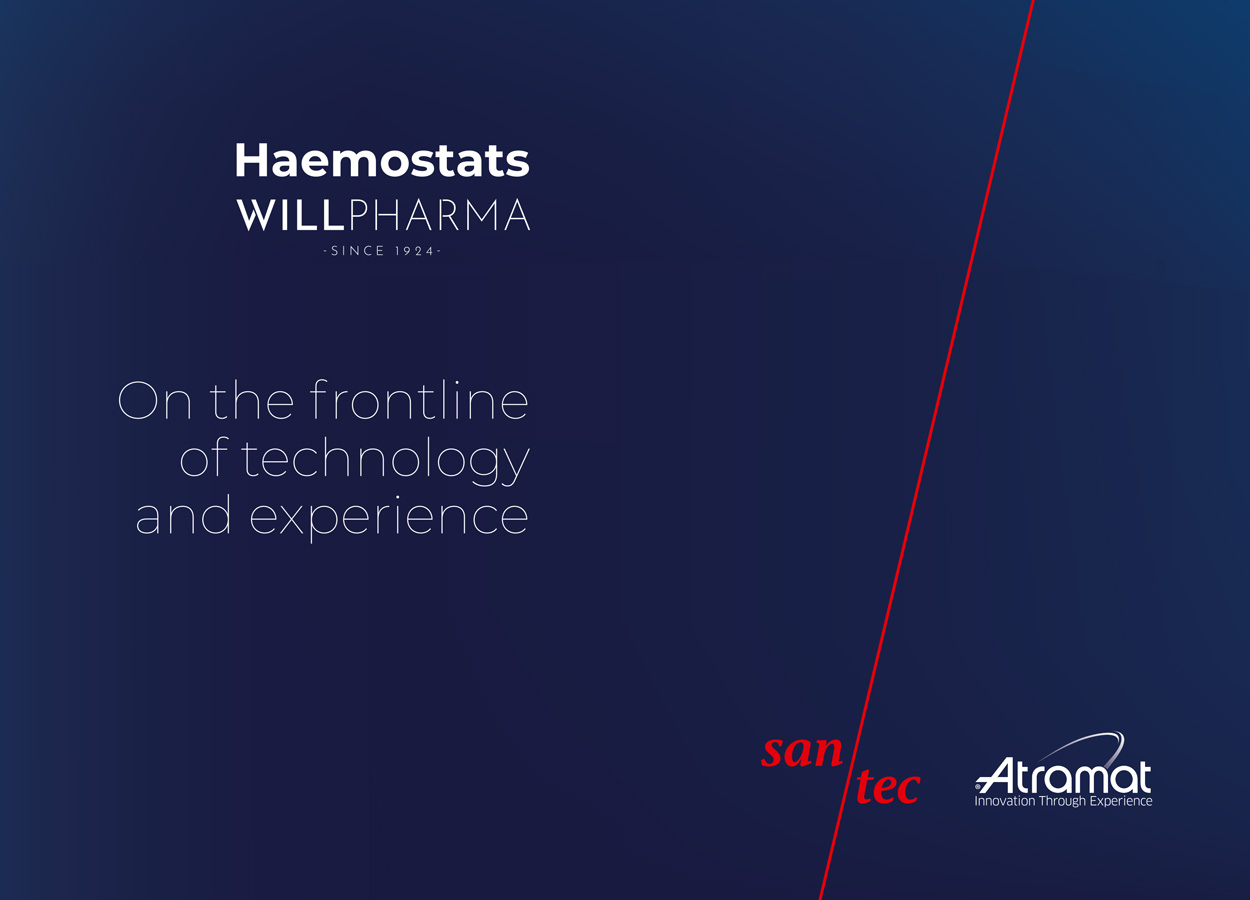 Haemostats
WILLPHARMA
-SINCE 1924-

On the frontline of technology and experience

san tec

Atramat
Innovation Through Experience